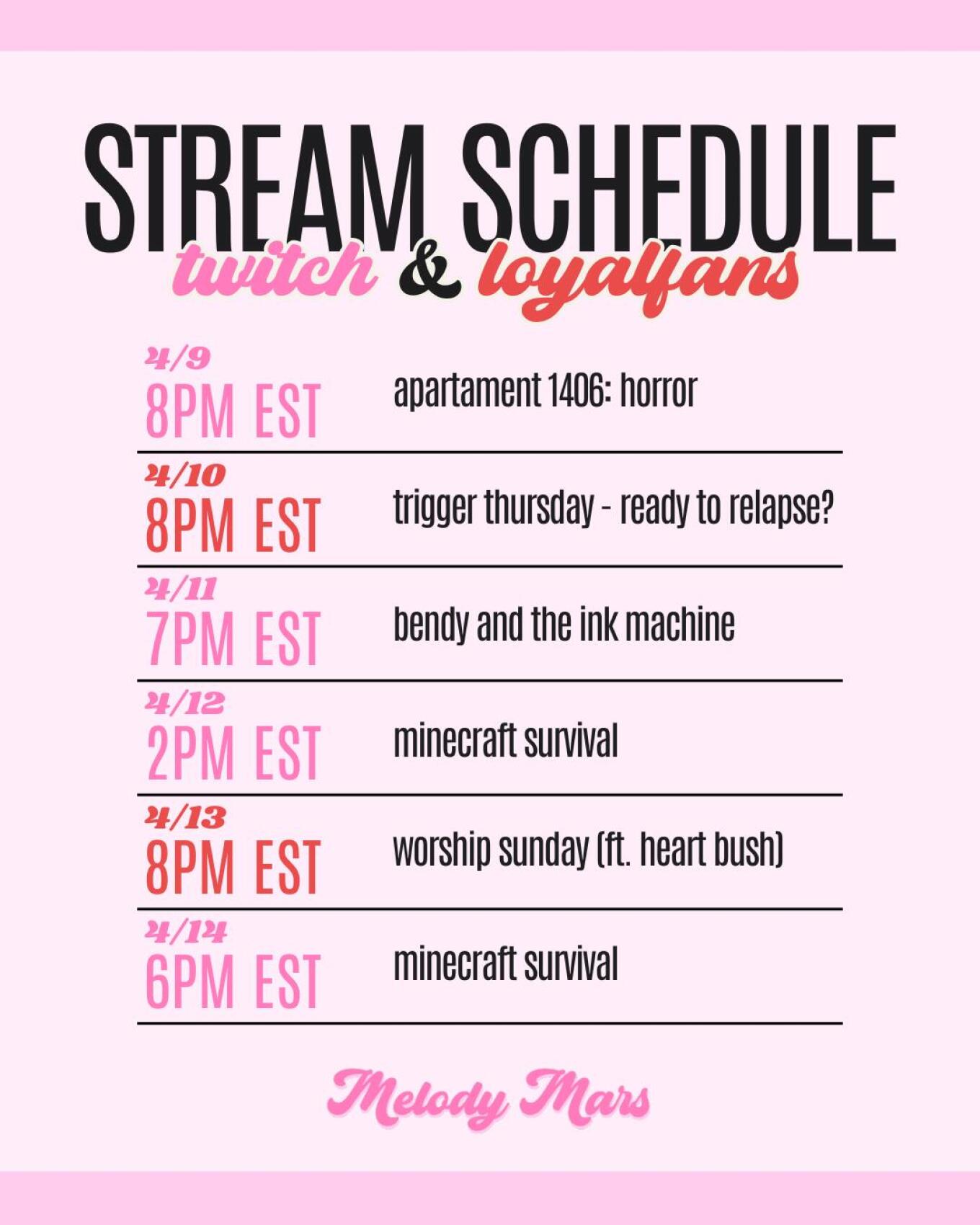 STREAM SCHEDULE
twitch & loyalfans

4/9
8PM EST
apartament 1406: horror

4/10
8PM EST
trigger thursday - ready to relapse?

4/11
7PM EST
bendy and the ink machine

4/12
2PM EST
minecraft survival

4/13
8PM EST
worship sunday (ft. heart bush)

4/14
6PM EST
minecraft survival

Melody Mars